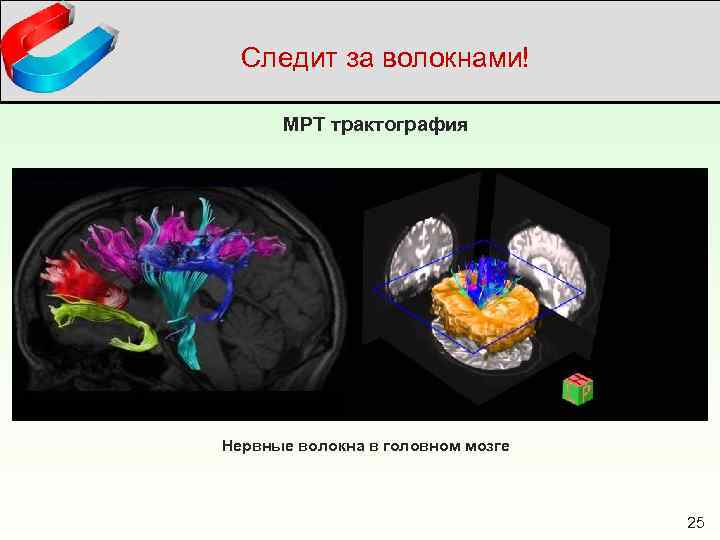 Следит за волокнами!

МРТ трактография

Нервные волокна в головном мозге

25